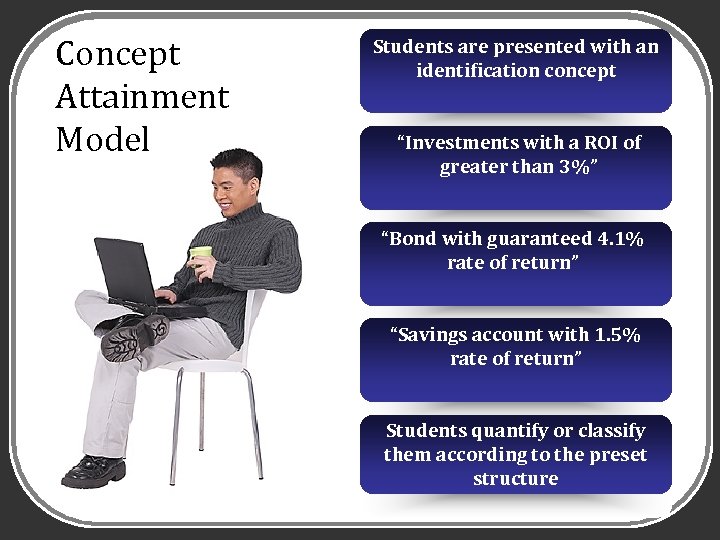 Concept Attainment Model

Students are presented with an identification concept

“Investments with a ROI of greater than 3%”

“Bond with guaranteed 4.1% rate of return”

“Savings account with 1.5% rate of return”

Students quantify or classify them according to the preset structure